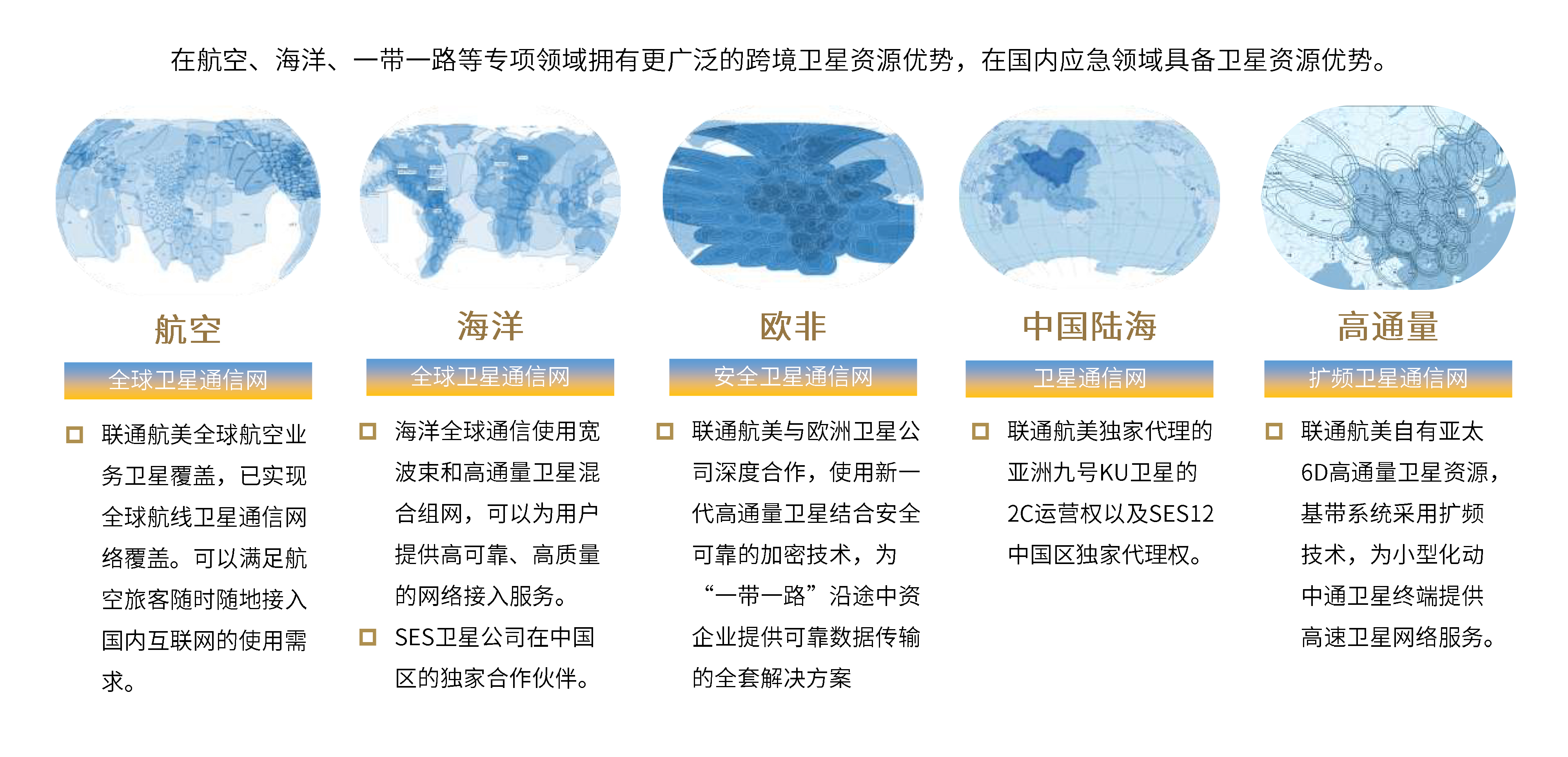 在航空、海洋、一带一路等专项领域拥有更广泛的跨境卫星资源优势，在国内应急领域具备卫星资源优势。

航空

全球卫星通信网

联通航美全球航空业务卫星覆盖，已实现全球航线卫星通信网络覆盖。可以满足航空旅客随时随地接入国内互联网的使用需求。

海洋

全球卫星通信网

海洋全球通信使用宽波束和高通量卫星混合组网，可以为用户提供高可靠、高质量的网络接入服务。

SES卫星公司在中国区的独家合作伙伴。

欧非

安全卫星通信网

联通航美与欧洲卫星公司深度合作，使用新一代高通量卫星结合安全可靠的加密技术，为“一带一路”沿途中资企业提供可靠数据传输的全套解决方案

中国陆海

卫星通信网

联通航美独家代理的亚洲九号KU卫星的2C运营权以及SES12中国区独家代理权。

高通量

扩频卫星通信网

联通航美自有亚太6D高通量卫星资源，基带系统采用扩频技术，为小型化动中通卫星终端提供高速卫星网络服务。